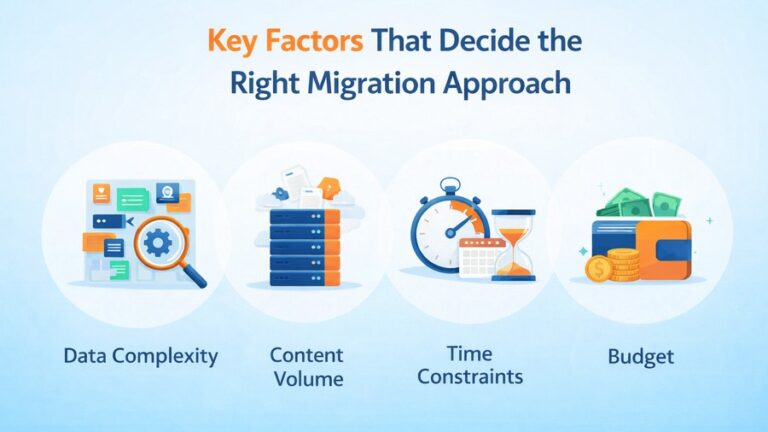 Key Factors That Decide the Right Migration Approach

Data Complexity

Content Volume

Time Constraints

Budget